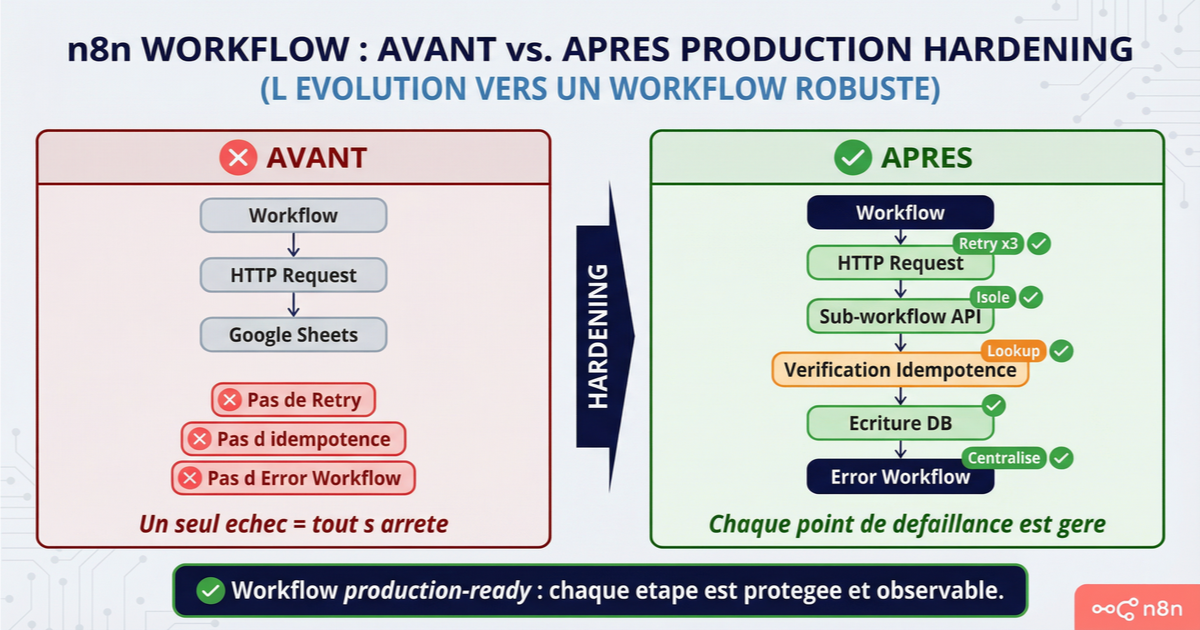 n8n WORKFLOW : AVANT vs. APRES PRODUCTION HARDENING
(L EVOLUTION VERS UN WORKFLOW ROBUSTE)

AVANT

Workflow
HTTP Request
Google Sheets

Pas de Retry
Pas d idempotence
Pas d Error Workflow

Un seul echec = tout s arrete

HARDENING

APRES

Workflow
Retry x3
HTTP Request
Isole
Sub-workflow API
Lookup
Verification Idempotence
Ecriture DB
Centralise
Error Workflow

Chaque point de defaillance est gere

Workflow production-ready : chaque etape est protegee et observable.

n8n